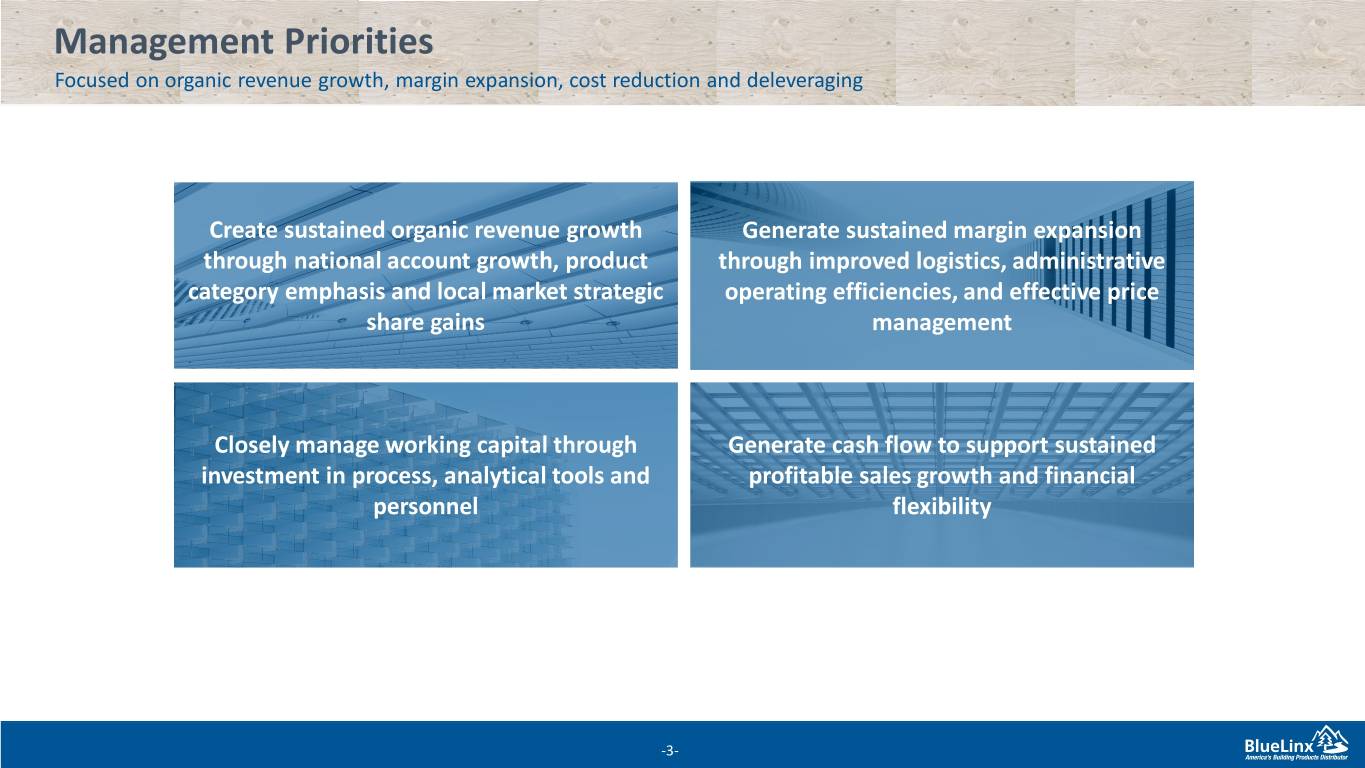 Management Priorities
Focused on organic revenue growth, margin expansion, cost reduction and deleveraging

Create sustained organic revenue growth through national account growth, product category emphasis and local market strategic share gains

Generate sustained margin expansion through improved logistics, administrative operating efficiencies, and effective price management

Closely manage working capital through investment in process, analytical tools and personnel

Generate cash flow to support sustained profitable sales growth and financial flexibility

-3-

BlueLinx
America's Building Products Distributor